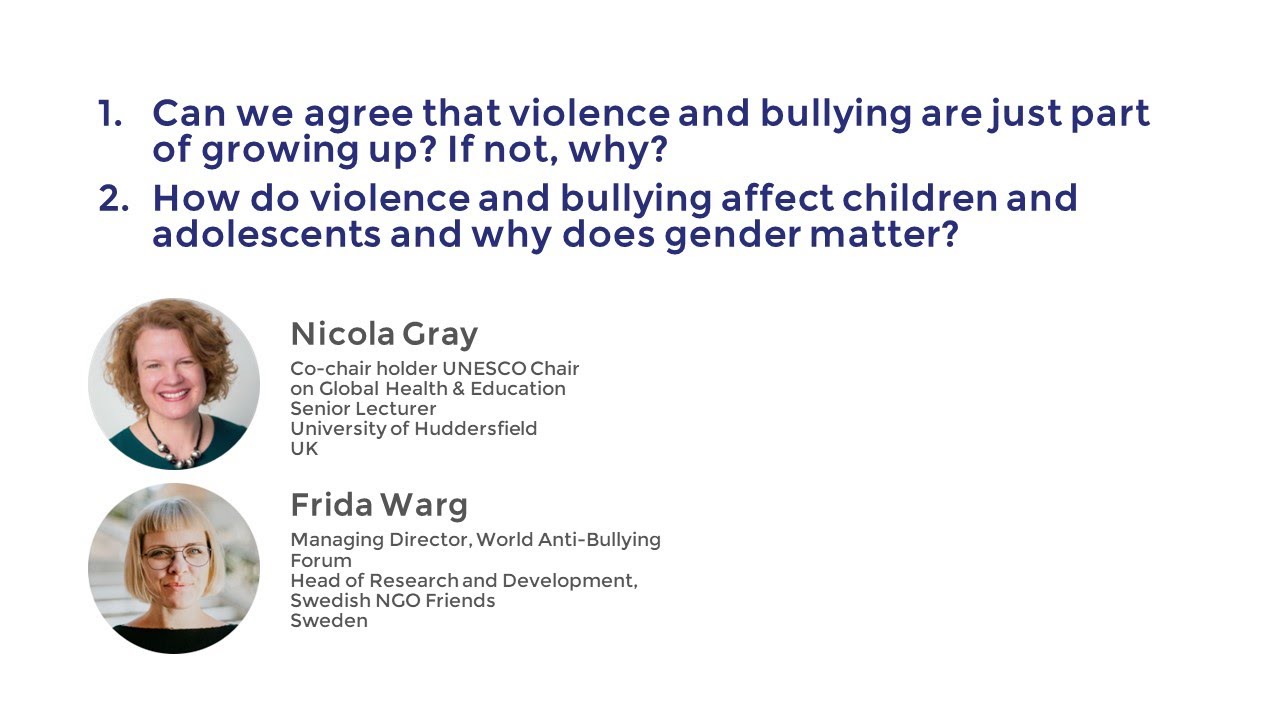 1. Can we agree that violence and bullying are just part of growing up? If not, why?
2. How do violence and bullying affect children and adolescents and why does gender matter?

Nicola Gray
Co-chair holder UNESCO Chair on Global Health & Education
Senior Lecturer
University of Huddersfield
UK

Frida Warg
Managing Director, World Anti-Bullying Forum
Head of Research and Development, Swedish NGO Friends
Sweden